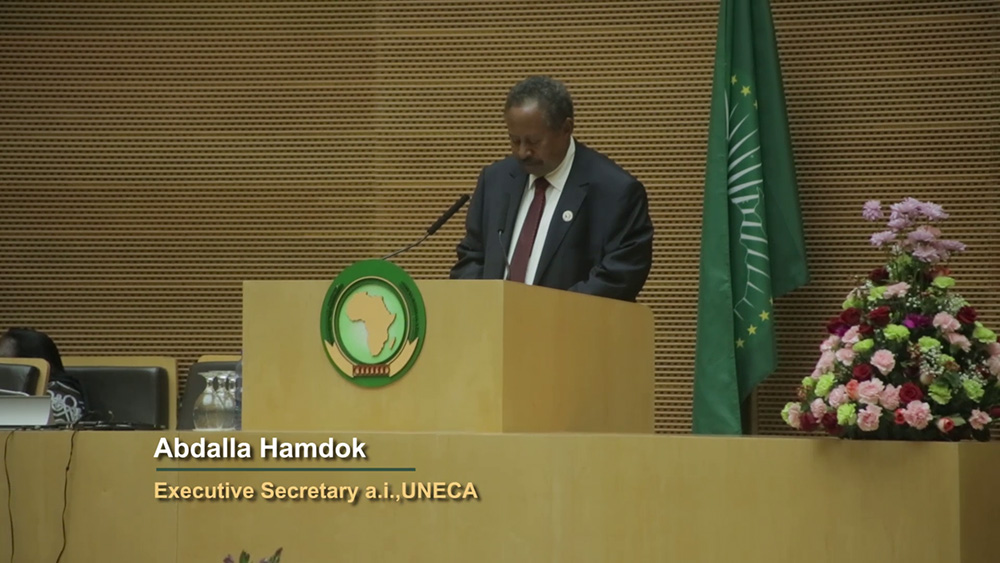 Abdalla Hamdok

Executive Secretary a.i.,UNECA